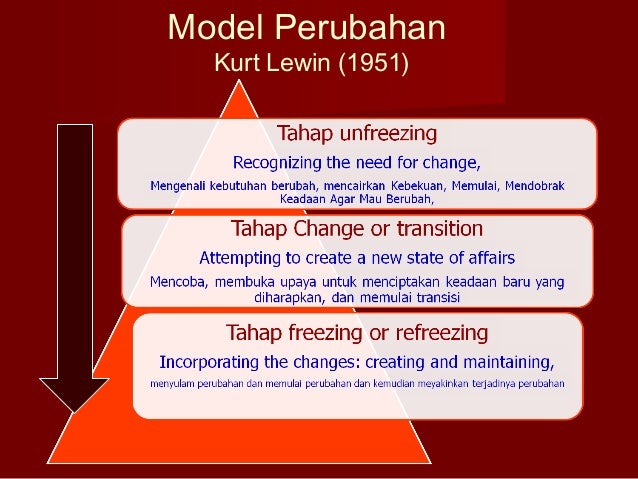 Model Perubahan
Kurt Lewin (1951)

Tahap unfreezing

Recognizing the need for change,

Mengenali kebutuhan berubah, mencairkan Kebekuan, Memulai, Mendobrak Keadaan Agar Mau Berubah,

Tahap Change or transition

Attempting to create a new state of affairs

Mencoba, membuka upaya untuk menciptakan keadaan baru yang diharapkan, dan memulai transisi

Tahap freezing or refreezing

Incorporating the changes: creating and maintaining,

menyulam perubahan dan memulai perubahan dan kemudian meyakinkan terjadinya perubahan